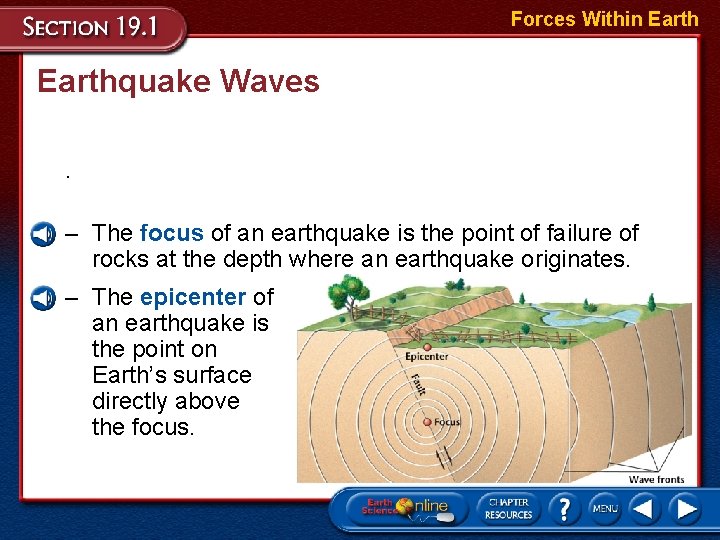 SECTION 19.1

Forces Within Earth

Earthquake Waves

.

– The focus of an earthquake is the point of failure of rocks at the depth where an earthquake originates.

– The epicenter of an earthquake is the point on Earth's surface directly above the focus.

Epicenter

Fault

Focus

Wave fronts

Earth Science Online

CHAPTER RESOURCES

?

MENU